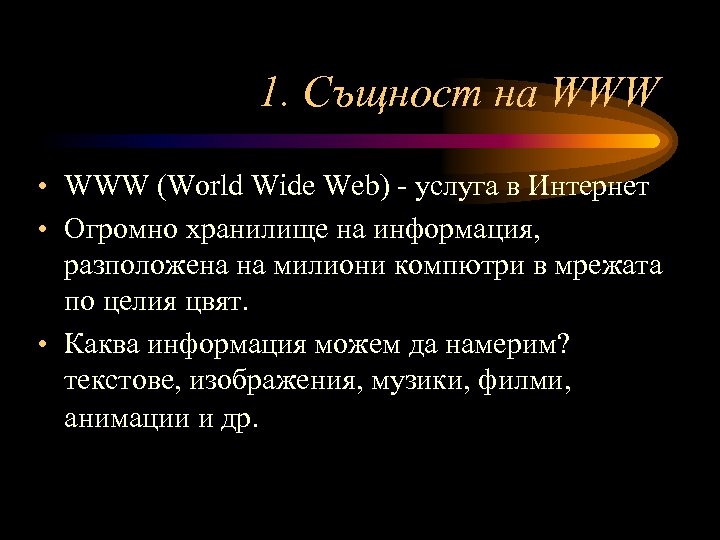 1. Същност на WWW

• WWW (World Wide Web) - услуга в Интернет
• Огромно хранилище на информация, разположена на милиони компютри в мрежата по целия цвят.
• Каква информация можем да намерим? текстове, изображения, музики, филми, анимации и др.